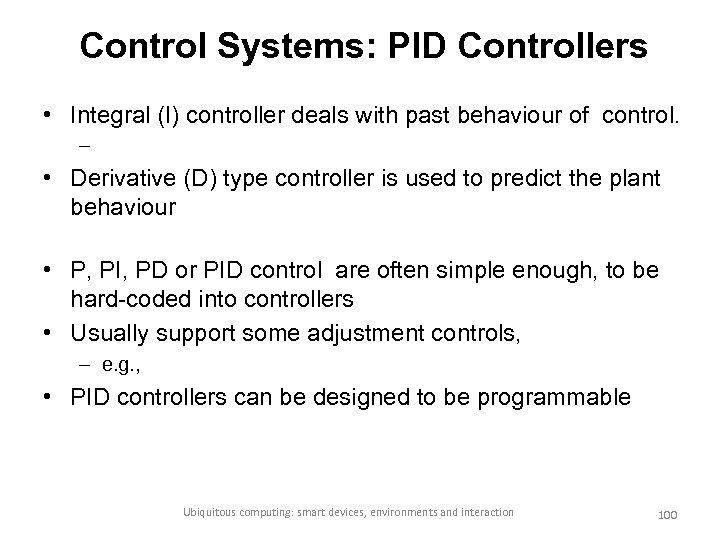 Control Systems: PID Controllers

• Integral (I) controller deals with past behaviour of control.
–

• Derivative (D) type controller is used to predict the plant behaviour

• P, PI, PD or PID control are often simple enough, to be hard-coded into controllers

• Usually support some adjustment controls,
– e.g.,

• PID controllers can be designed to be programmable

Ubiquitous computing: smart devices, environments and interaction

100